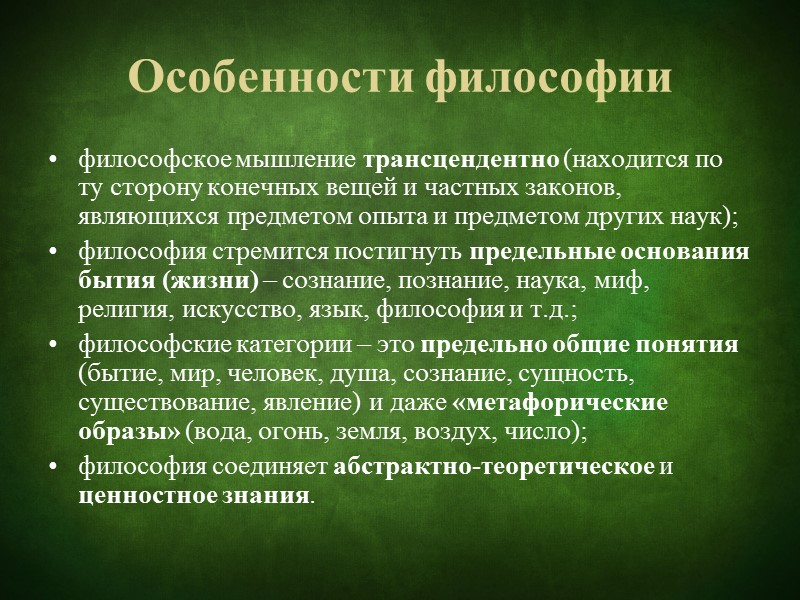 Особенности философии

• философское мышление трансцендентно (находится по ту сторону конечных вещей и частных законов, являющихся предметом опыта и предметом других наук);

• философия стремится постигнуть предельные основания бытия (жизни) – сознание, познание, наука, миф, религия, искусство, язык, философия и т.д.;

• философские категории – это предельно общие понятия (бытие, мир, человек, душа, сознание, сущность, существование, явление) и даже «метафорические образы» (вода, огонь, земля, воздух, число);

• философия соединяет абстрактно-теоретическое и ценностное знания.